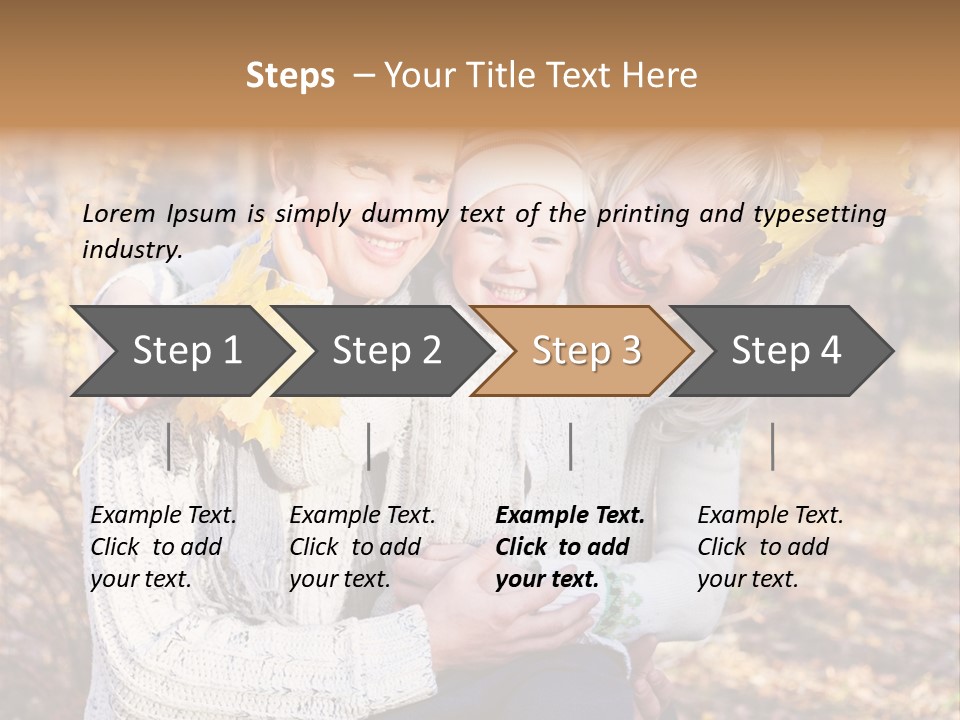 Steps – Your Title Text Here

Lorem Ipsum is simply dummy text of the printing and typesetting industry.

Step 1

Step 2

Step 3

Step 4

Example Text. Click to add your text.

Example Text. Click to add your text.

Example Text. Click to add your text.

Example Text. Click to add your text.